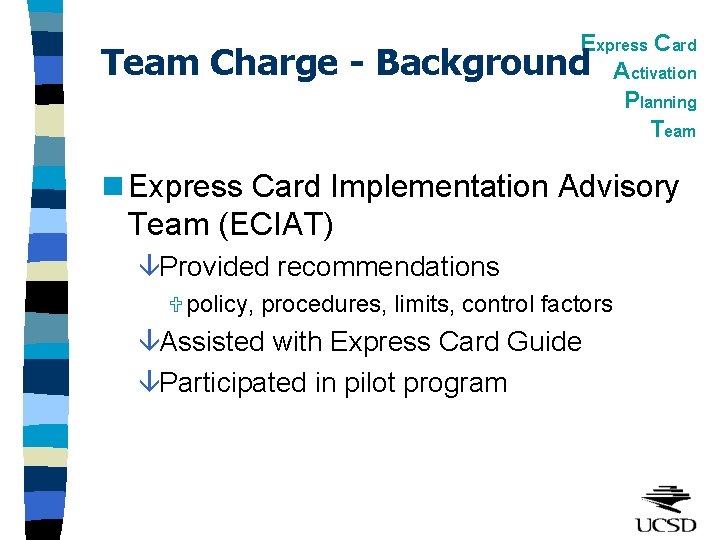 Team Charge - Background

Express Card
Activation
Planning
Team

Express Card Implementation Advisory Team (ECIAT)

Provided recommendations

policy, procedures, limits, control factors

Assisted with Express Card Guide

Participated in pilot program

UCSD